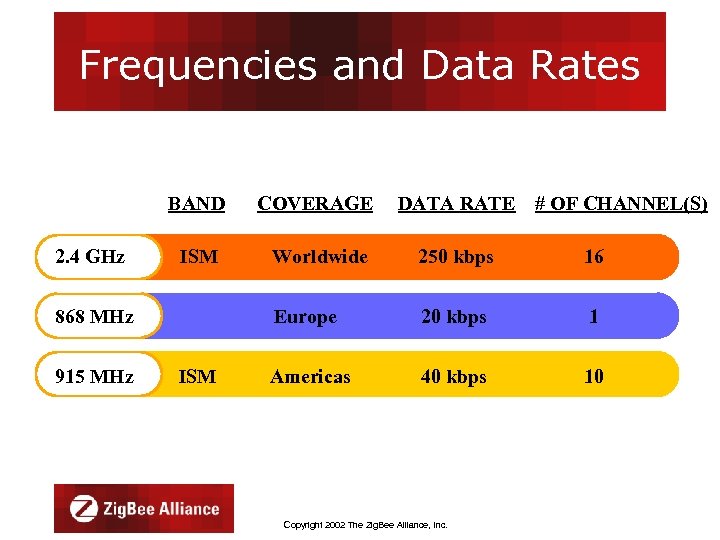 Frequencies and Data Rates

| | BAND | COVERAGE | DATA RATE | # OF CHANNEL(S) |
|---|---|---|---|---|
| 2.4 GHz | ISM | Worldwide | 250 kbps | 16 |
| 868 MHz | | Europe | 20 kbps | 1 |
| 915 MHz | ISM | Americas | 40 kbps | 10 |

ZigBee Alliance

Copyright 2002 The ZigBee Alliance, Inc.